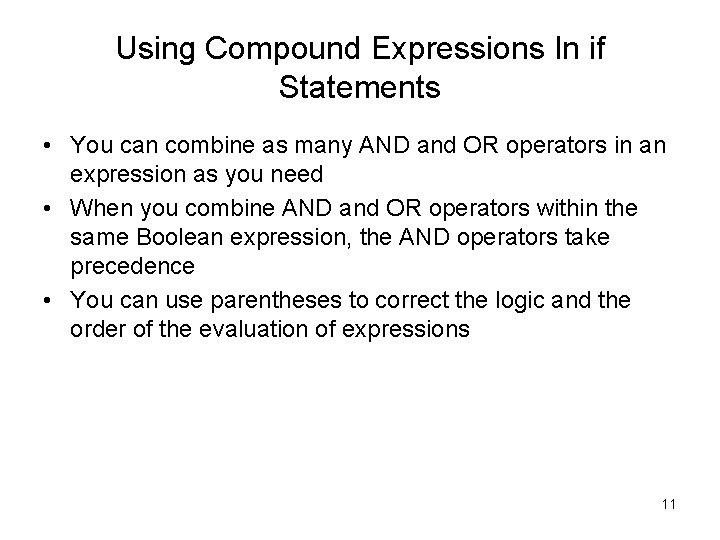 Using Compound Expressions In if Statements

• You can combine as many AND and OR operators in an expression as you need
• When you combine AND and OR operators within the same Boolean expression, the AND operators take precedence
• You can use parentheses to correct the logic and the order of the evaluation of expressions

11